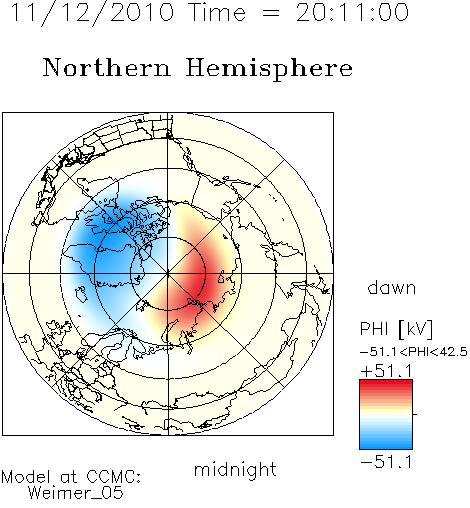 11/12/2010 Time = 20:11:00

Northern Hemisphere

dawn

PHI [kV]
−51.1<PHI<42.5
+51.1
−51.1

midnight

Model at CCMC:
Weimer_05